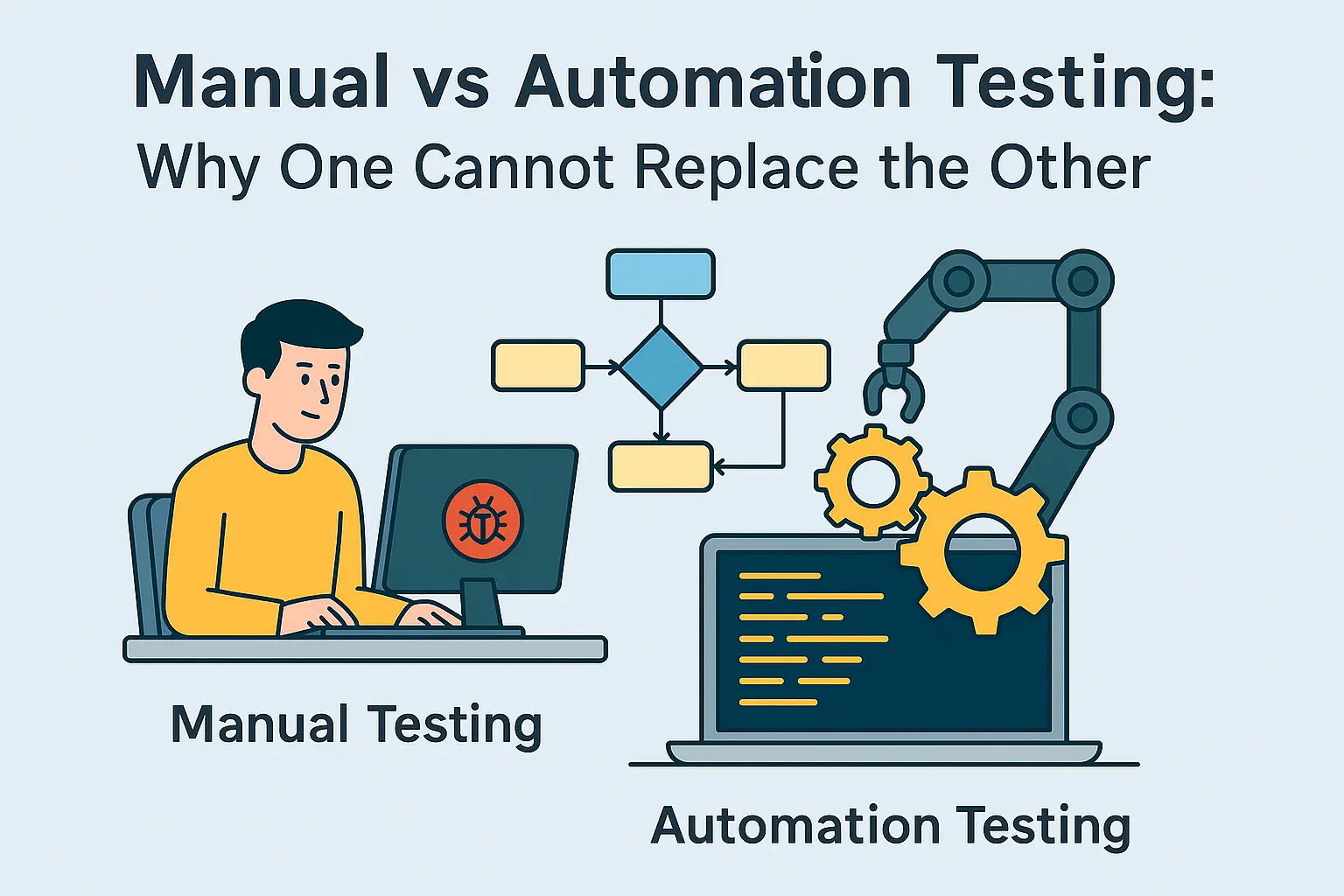 Manual vs Automation Testing:
Why One Cannot Replace the Other

Manual Testing

Automation Testing